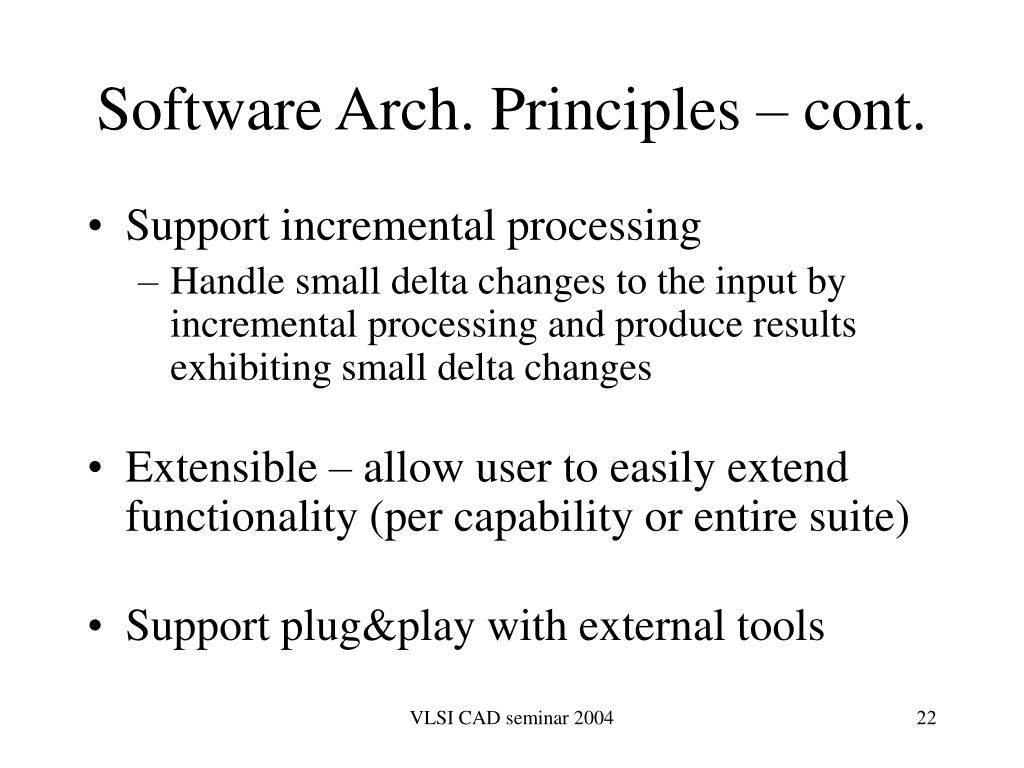 Software Arch. Principles – cont.

• Support incremental processing
– Handle small delta changes to the input by incremental processing and produce results exhibiting small delta changes

• Extensible – allow user to easily extend functionality (per capability or entire suite)

• Support plug&play with external tools

VLSI CAD seminar 2004

22